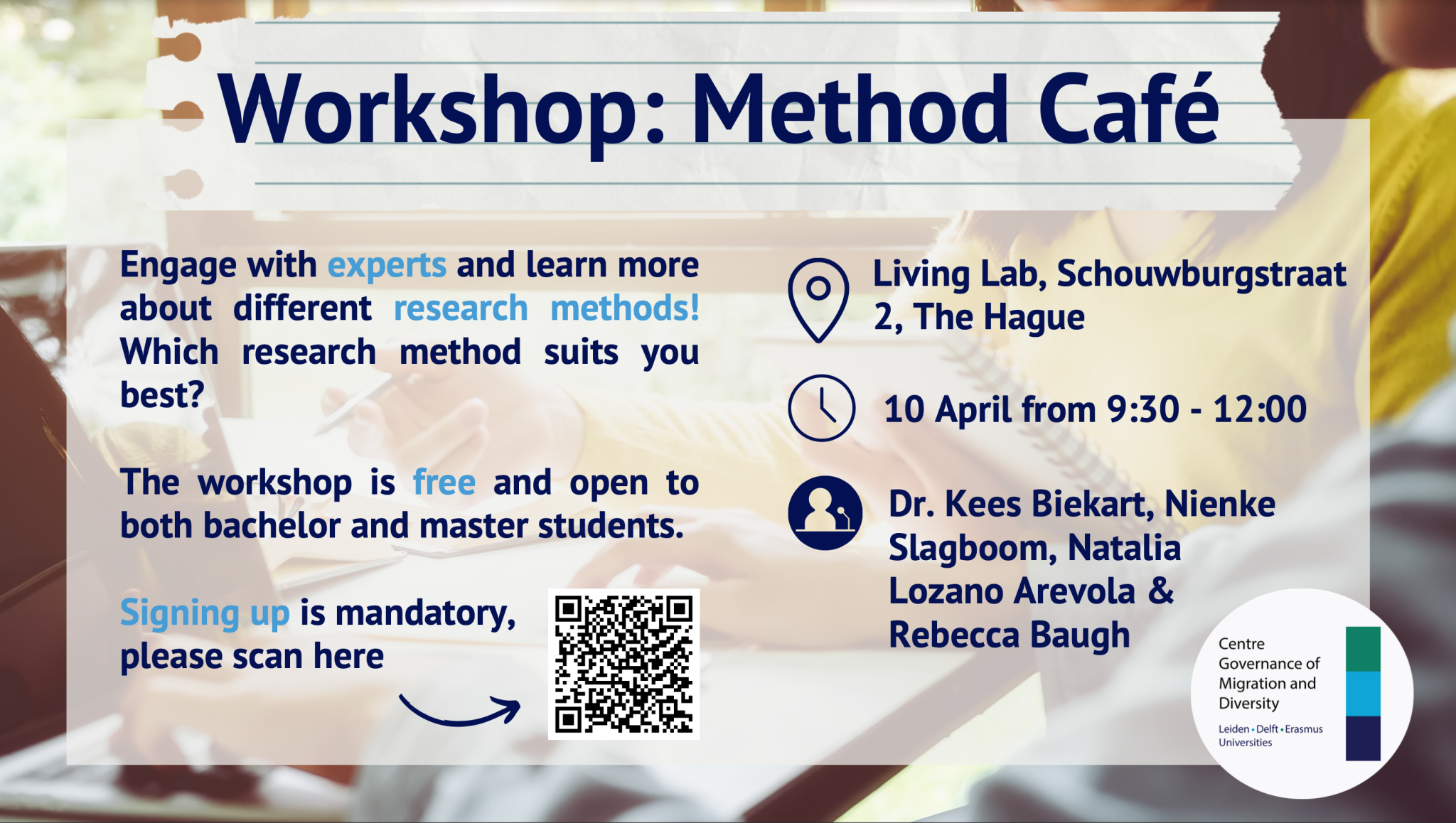 Workshop: Method Café

Engage with experts and learn more about different research methods! Which research method suits you best?

The workshop is free and open to both bachelor and master students.

Signing up is mandatory, please scan here

Living Lab, Schouwburgstraat 2, The Hague

10 April from 9:30 - 12:00

Dr. Kees Biekart, Nienke Slagboom, Natalia Lozano Arevola & Rebecca Baugh

Centre Governance of Migration and Diversity
Leiden • Delft • Erasmus Universities